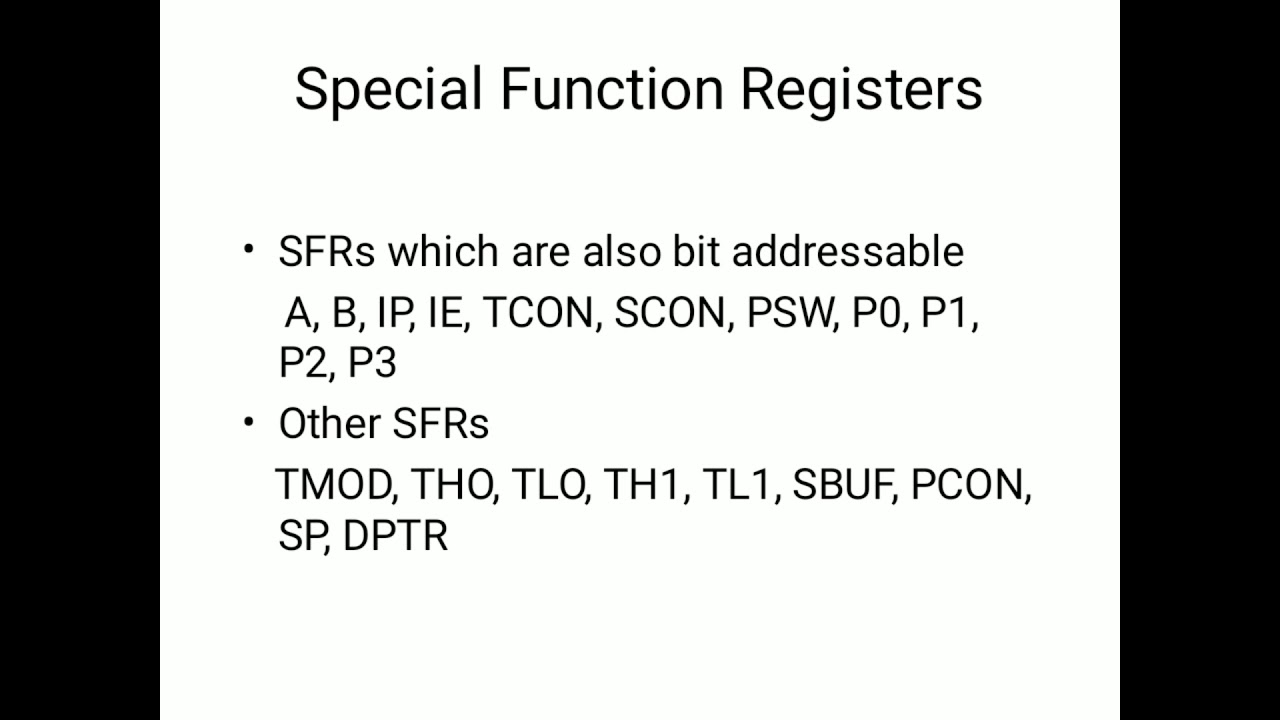 Special Function Registers

• SFRs which are also bit addressable

A, B, IP, IE, TCON, SCON, PSW, P0, P1, P2, P3

• Other SFRs

TMOD, THO, TLO, TH1, TL1, SBUF, PCON, SP, DPTR